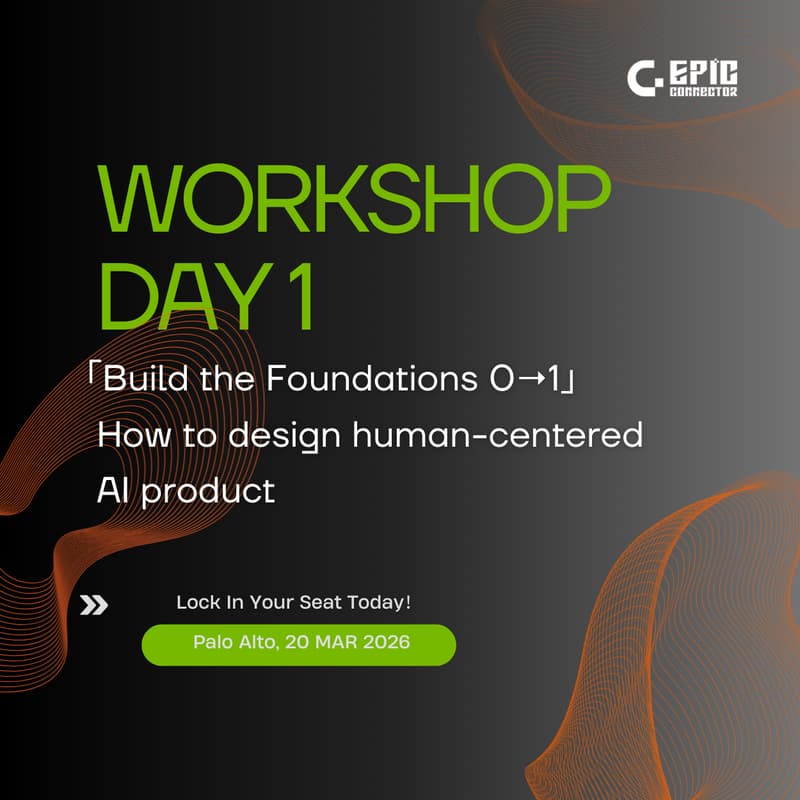 EPIC CONNECTOR

WORKSHOP DAY 1

「Build the Foundations 0→1」
How to design human-centered AI product

Lock In Your Seat Today!

Palo Alto, 20 MAR 2026